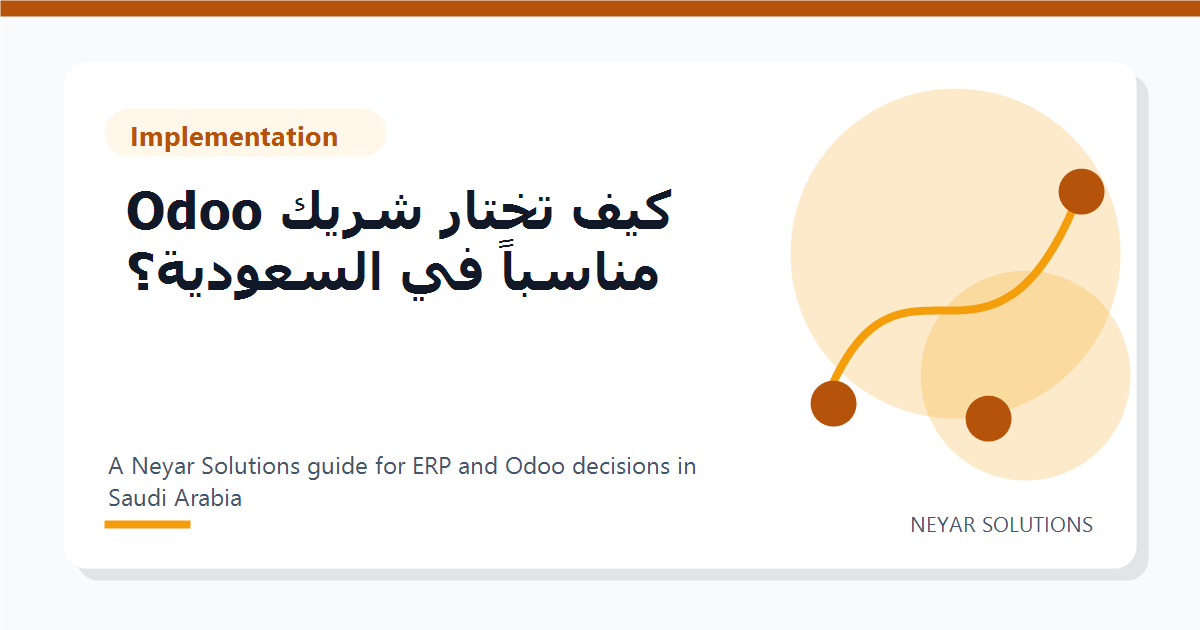 Implementation

كيف تختار شريك Odoo مناسباً في السعودية؟

A Neyar Solutions guide for ERP and Odoo decisions in Saudi Arabia

NEYAR SOLUTIONS